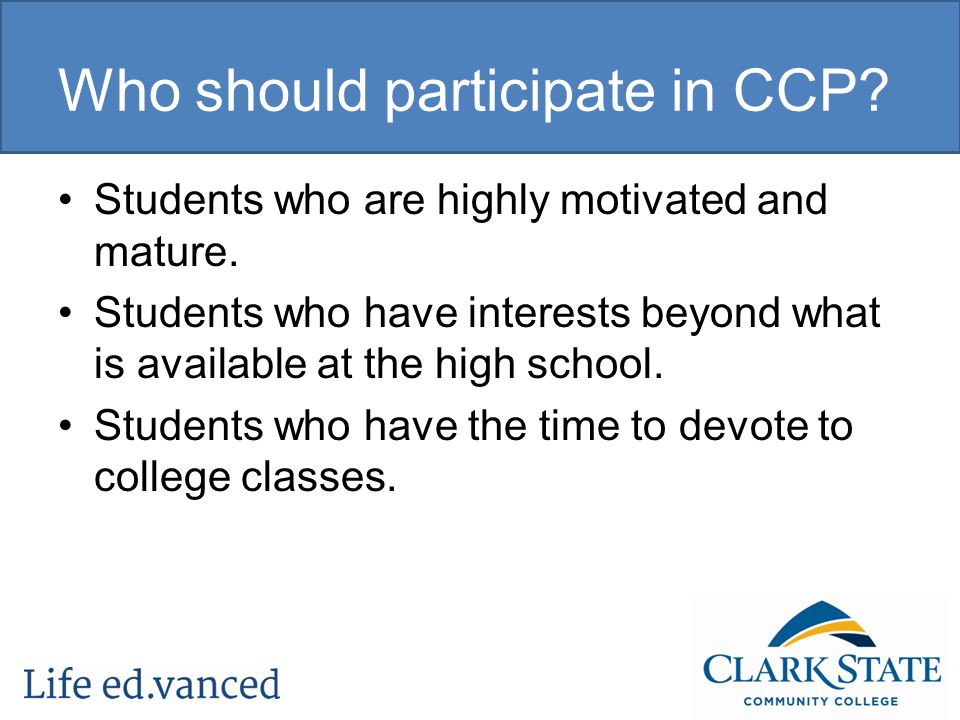 Who should participate in CCP?

• Students who are highly motivated and mature.
• Students who have interests beyond what is available at the high school.
• Students who have the time to devote to college classes.

Life ed.vanced

CLARK STATE
COMMUNITY COLLEGE